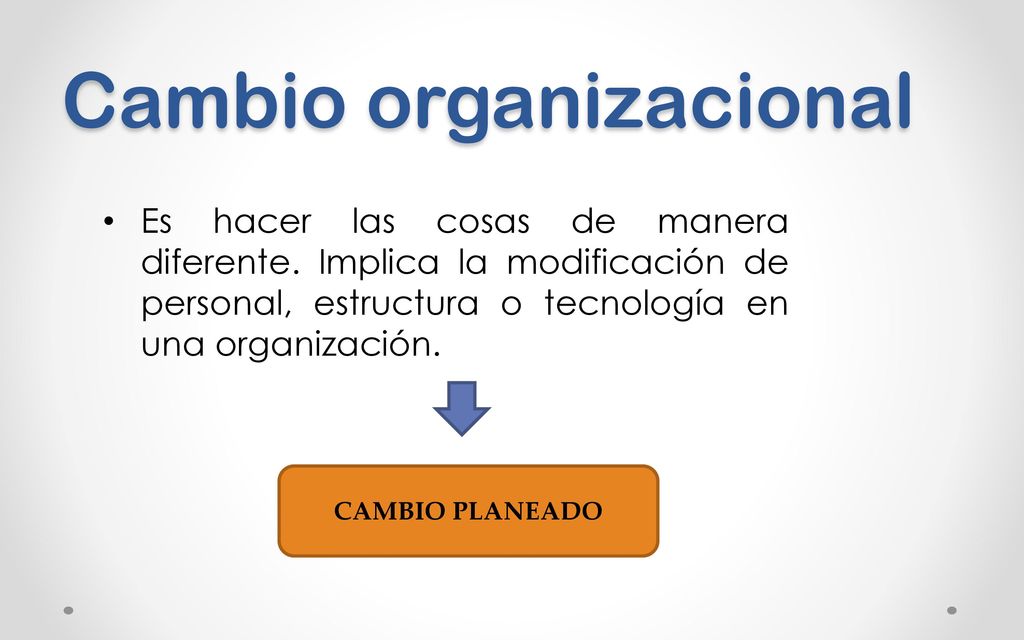 Cambio organizacional

• Es hacer las cosas de manera diferente. Implica la modificación de personal, estructura o tecnología en una organización.

CAMBIO PLANEADO